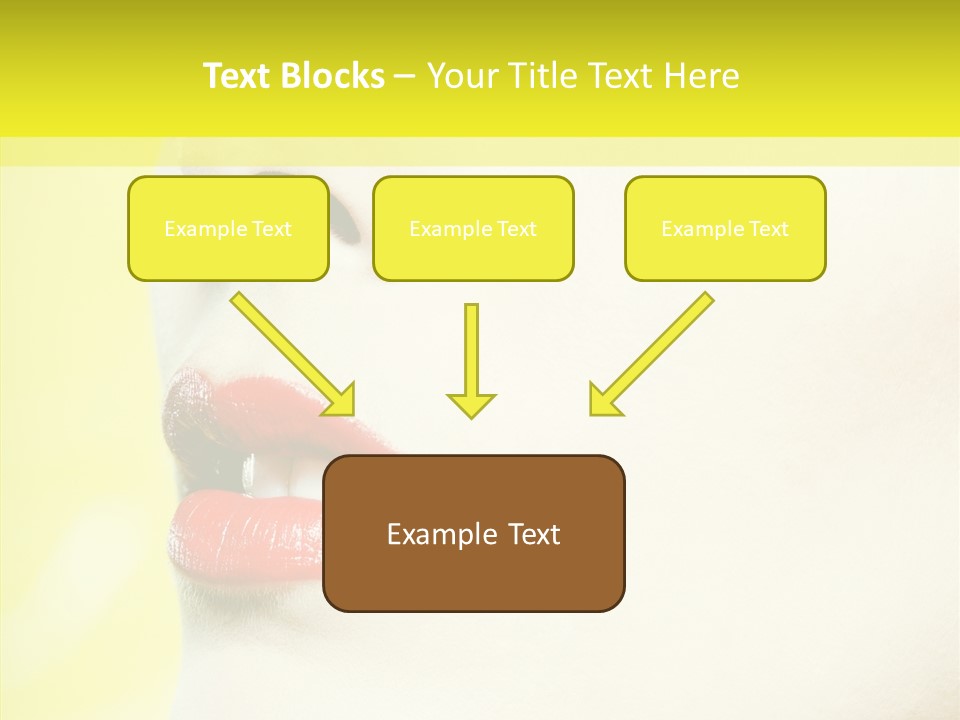 Text Blocks – Your Title Text Here

Example Text

Example Text

Example Text

Example Text